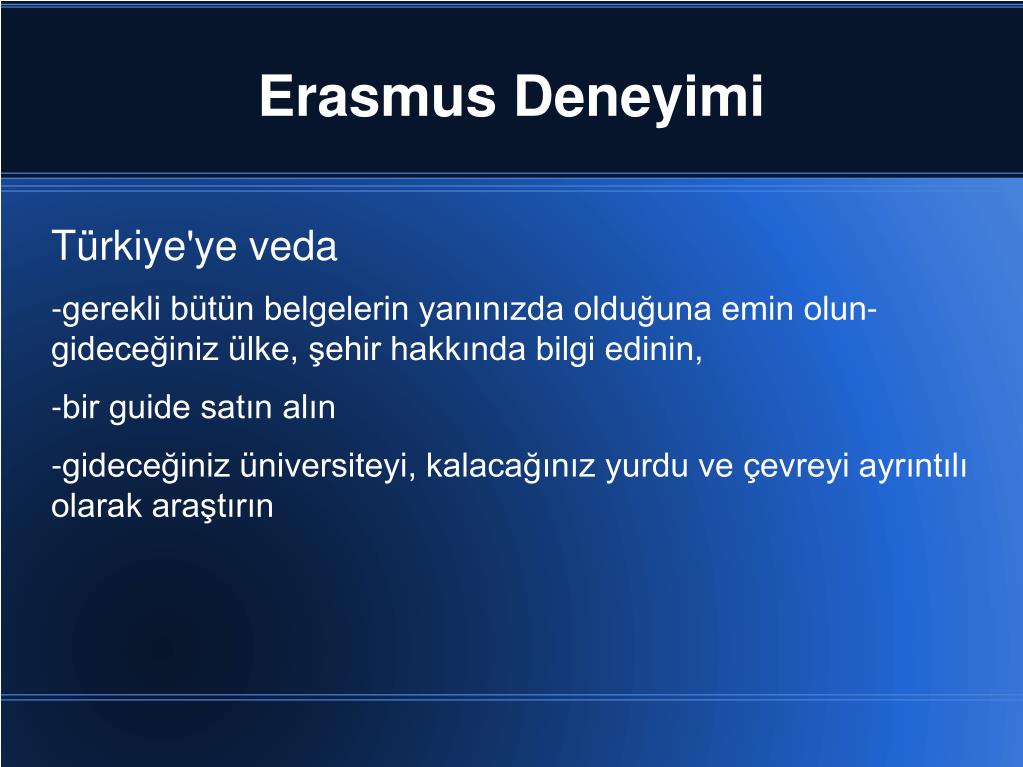 Erasmus Deneyimi

Türkiye'ye veda

-gerekli bütün belgelerin yanınızda olduğuna emin olun-gideceğiniz ülke, şehir hakkında bilgi edinin,

-bir guide satın alın

-gideceğiniz üniversiteyi, kalacağınız yurdu ve çevreyi ayrıntılı olarak araştırın